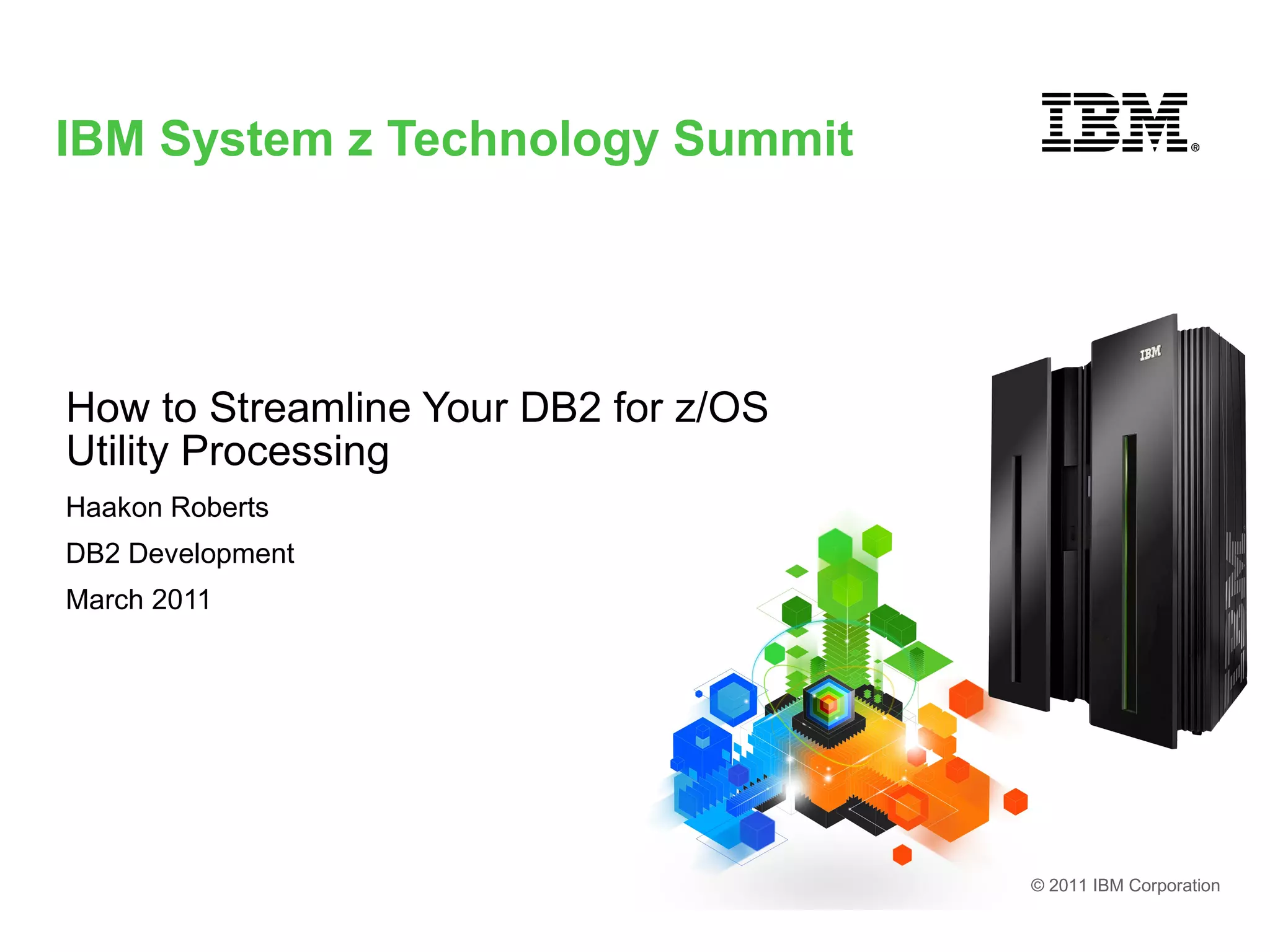 IBM System z Technology Summit

IBM®

How to Streamline Your DB2 for z/OS Utility Processing

Haakon Roberts

DB2 Development

March 2011

IBM

IBM

© 2011 IBM Corporation